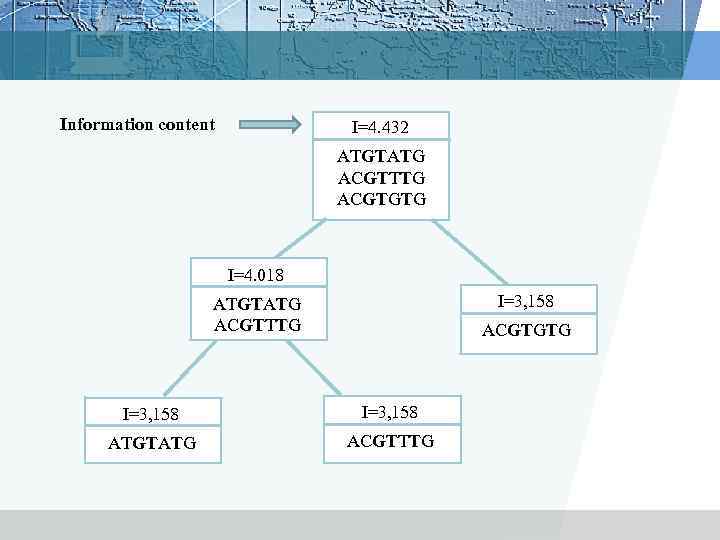 Information content

I=4.432
ATGTATG
ACGTTTG
ACGTGTG

I=4.018
ATGTATG
ACGTTTG

I=3,158
ACGTGTG

I=3,158
ATGTATG

I=3,158
ACGTTTG